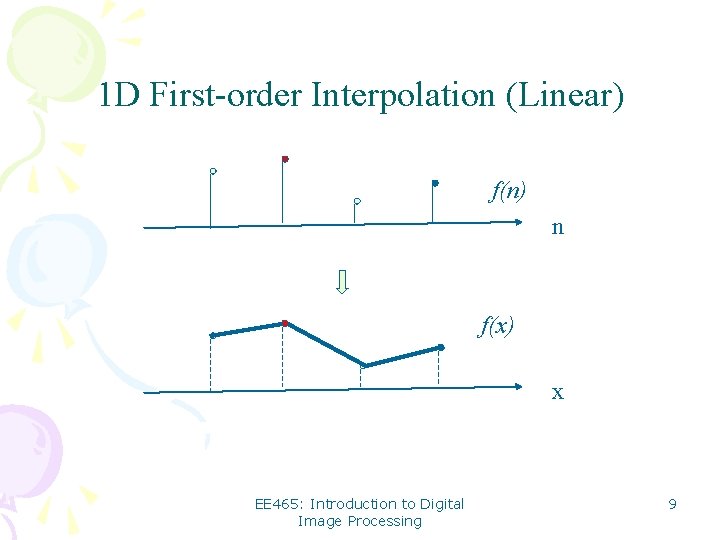 1D First-order Interpolation (Linear)

$f(n)$

n

$f(x)$

x

EE465: Introduction to Digital Image Processing

9